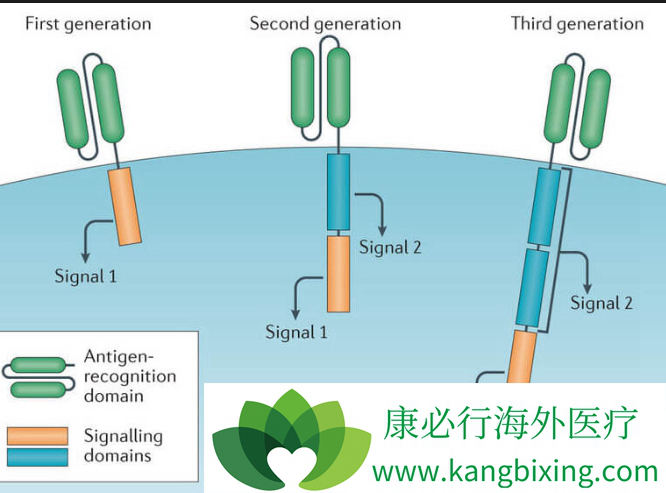 First generation

Second generation

Third generation

Signal 1

Signal 2

Signal 1

Signal 2

Antigen-recognition domain

Signalling domains

康必行海外医疗
www.kangbixing.com